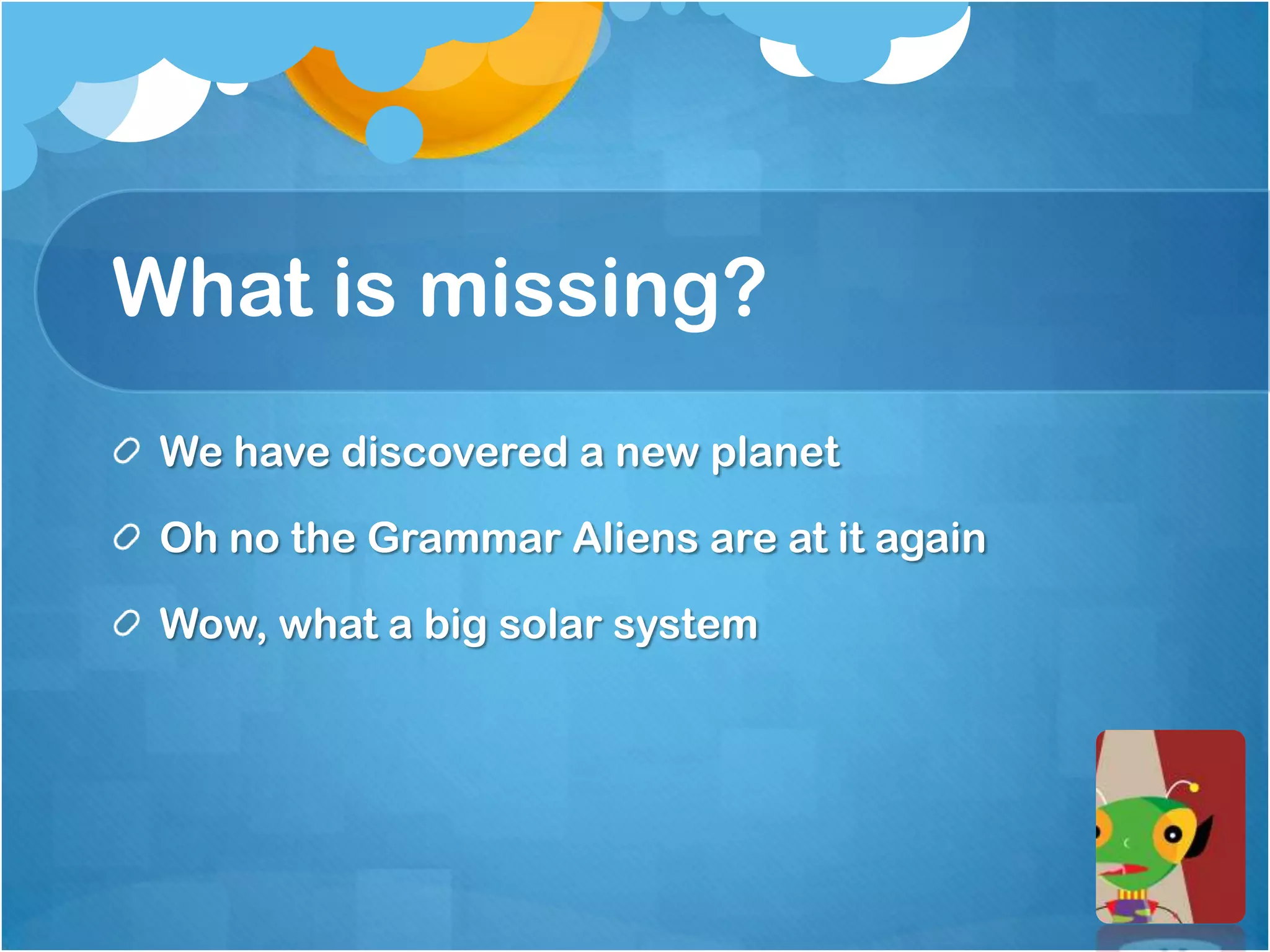 What is missing?

We have discovered a new planet

Oh no the Grammar Aliens are at it again

Wow, what a big solar system